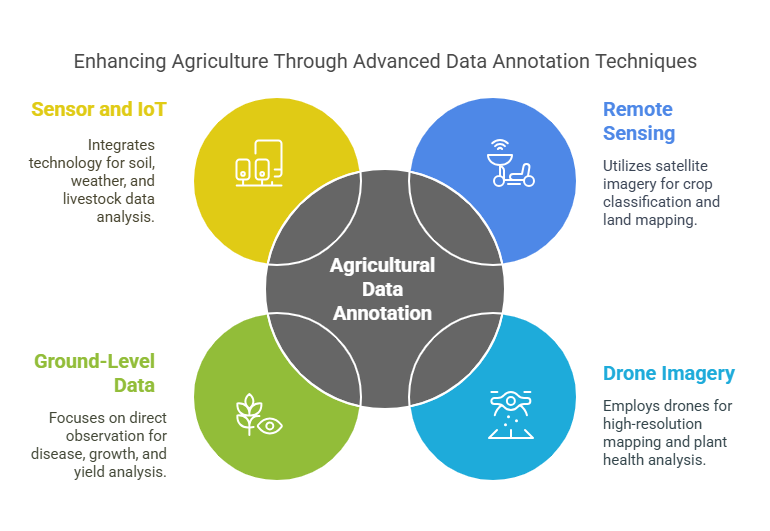 Enhancing Agriculture Through Advanced Data Annotation Techniques

Sensor and IoT

Integrates technology for soil, weather, and livestock data analysis.

Remote Sensing

Utilizes satellite imagery for crop classification and land mapping.

Agricultural Data Annotation

Ground-Level Data

Focuses on direct observation for disease, growth, and yield analysis.

Drone Imagery

Employs drones for high-resolution mapping and plant health analysis.